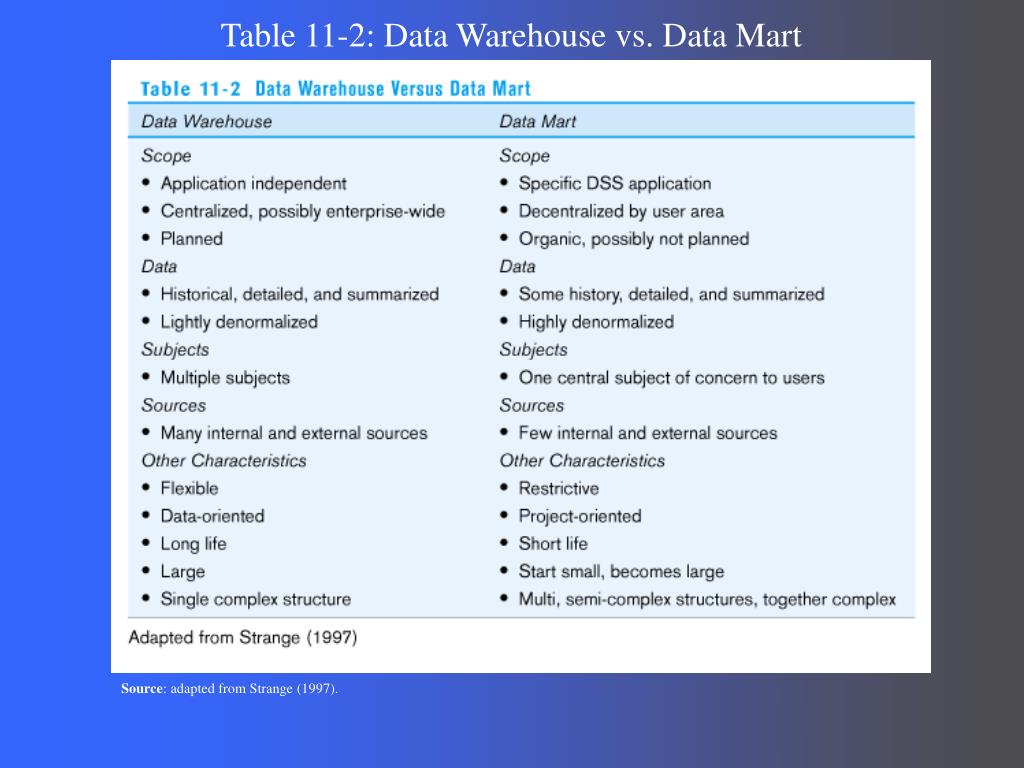 Table 11-2: Data Warehouse vs. Data Mart

Table 11-2 Data Warehouse Versus Data Mart

| Data Warehouse | Data Mart |
|---|---|
| Scope | Scope |
| • Application independent | • Specific DSS application |
| • Centralized, possibly enterprise-wide | • Decentralized by user area |
| • Planned | • Organic, possibly not planned |
| Data | Data |
| • Historical, detailed, and summarized | • Some history, detailed, and summarized |
| • Lightly denormalized | • Highly denormalized |
| Subjects | Subjects |
| • Multiple subjects | • One central subject of concern to users |
| Sources | Sources |
| • Many internal and external sources | • Few internal and external sources |
| Other Characteristics | Other Characteristics |
| • Flexible | • Restrictive |
| • Data-oriented | • Project-oriented |
| • Long life | • Short life |
| • Large | • Start small, becomes large |
| • Single complex structure | • Multi, semi-complex structures, together complex |

Adapted from Strange (1997)

Source: adapted from Strange (1997).